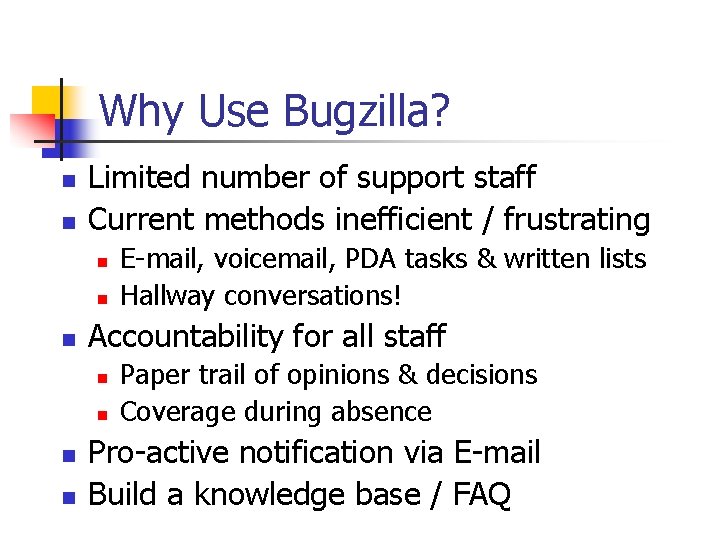 Why Use Bugzilla?

- Limited number of support staff
- Current methods inefficient / frustrating
  - E-mail, voicemail, PDA tasks & written lists
  - Hallway conversations!
- Accountability for all staff
  - Paper trail of opinions & decisions
  - Coverage during absence
- Pro-active notification via E-mail
- Build a knowledge base / FAQ